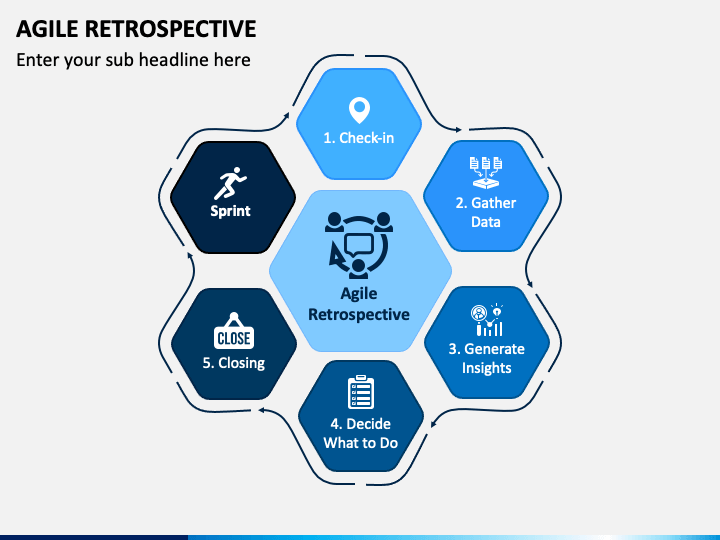 AGILE RETROSPECTIVE
Enter your sub headline here

1. Check-in

2. Gather Data

3. Generate Insights

4. Decide What to Do

CLOSE
5. Closing

Sprint

Agile Retrospective